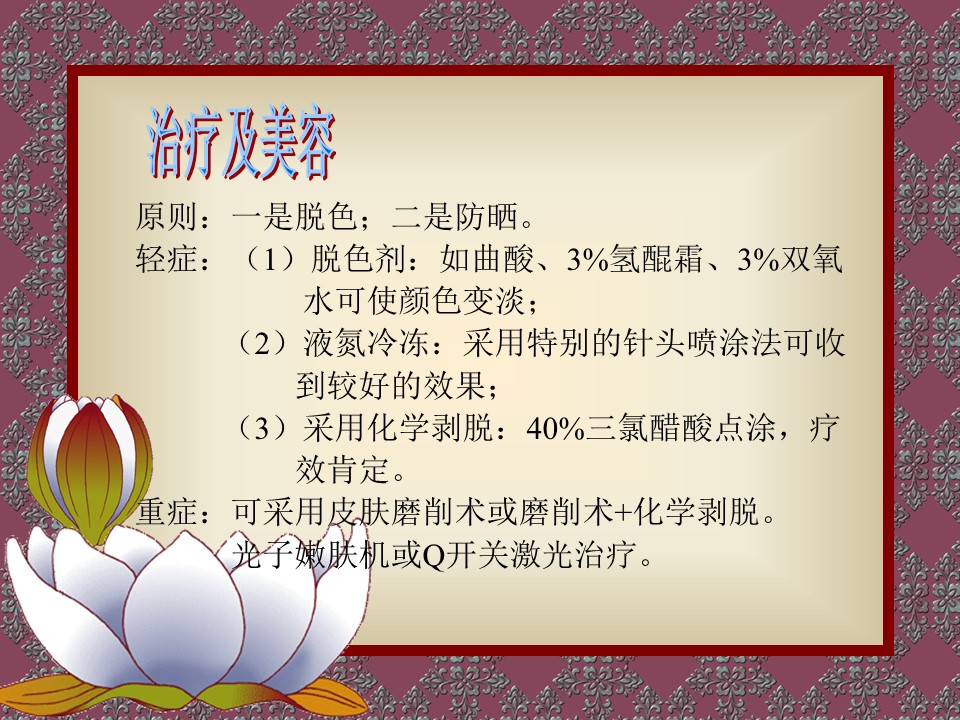 治疗及美容

原则：一是脱色；二是防晒。

轻症：（1）脱色剂：如曲酸、3%氢醌霜、3%双氧水可使颜色变淡；

（2）液氮冷冻：采用特别的针头喷涂法可收到较好的效果；

（3）采用化学剥脱：40%三氯醋酸点涂，疗效肯定。

重症：可采用皮肤磨削术或磨削术+化学剥脱。

光子嫩肤机或Q开关激光治疗。